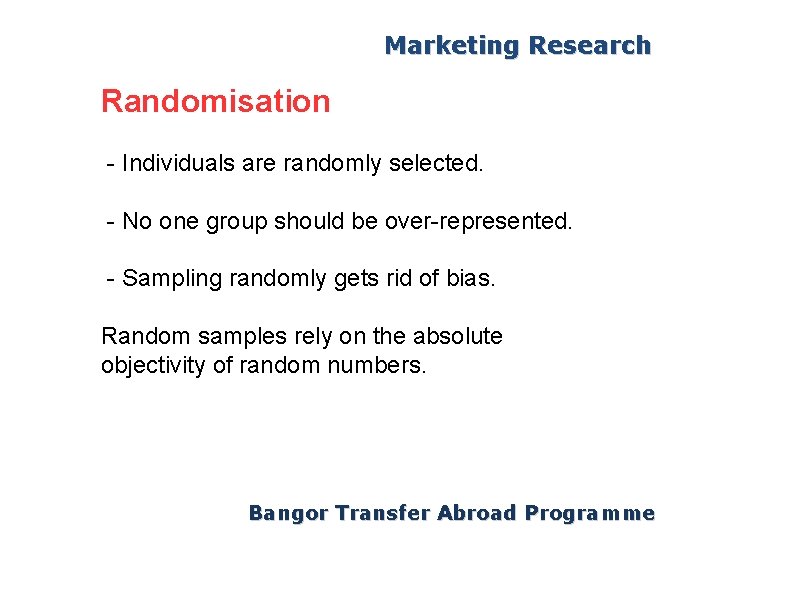 Marketing Research

Randomisation

- Individuals are randomly selected.

- No one group should be over-represented.

- Sampling randomly gets rid of bias.

Random samples rely on the absolute objectivity of random numbers.

Bangor Transfer Abroad Programme